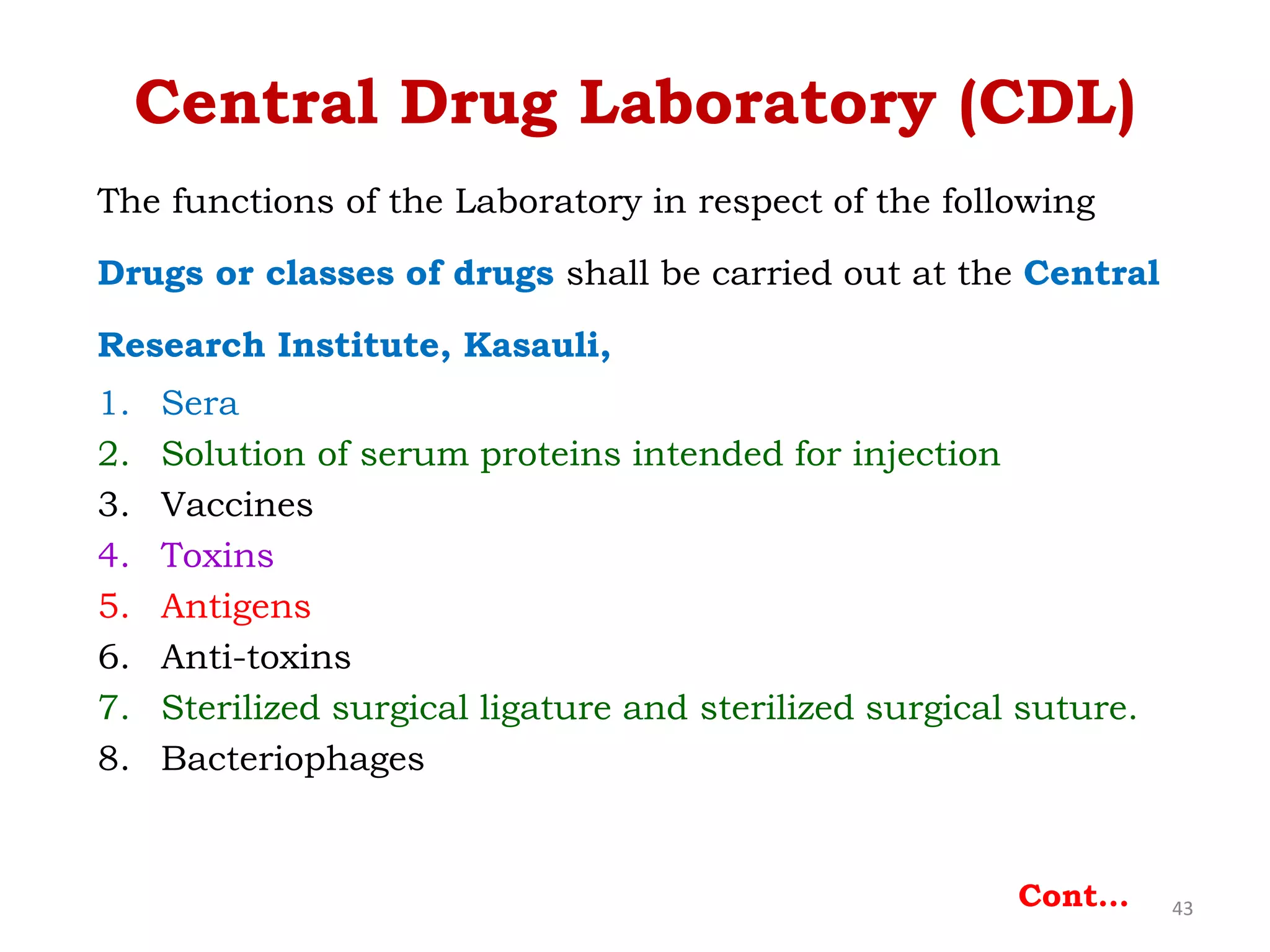 Central Drug Laboratory (CDL)

The functions of the Laboratory in respect of the following Drugs or classes of drugs shall be carried out at the Central Research Institute, Kasauli,

1. Sera
2. Solution of serum proteins intended for injection
3. Vaccines
4. Toxins
5. Antigens
6. Anti-toxins
7. Sterilized surgical ligature and sterilized surgical suture.
8. Bacteriophages

Cont...

43